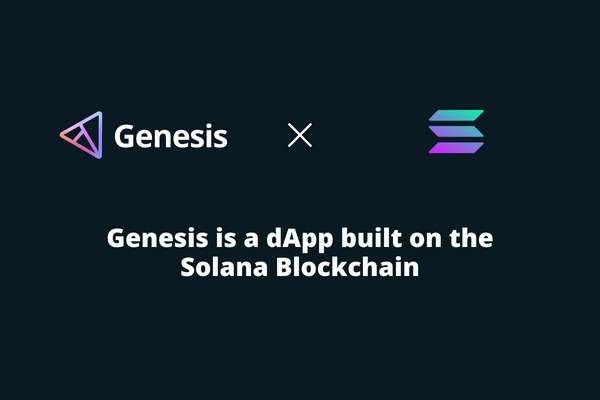 Genesis ×

Genesis is a dApp built on the Solana Blockchain